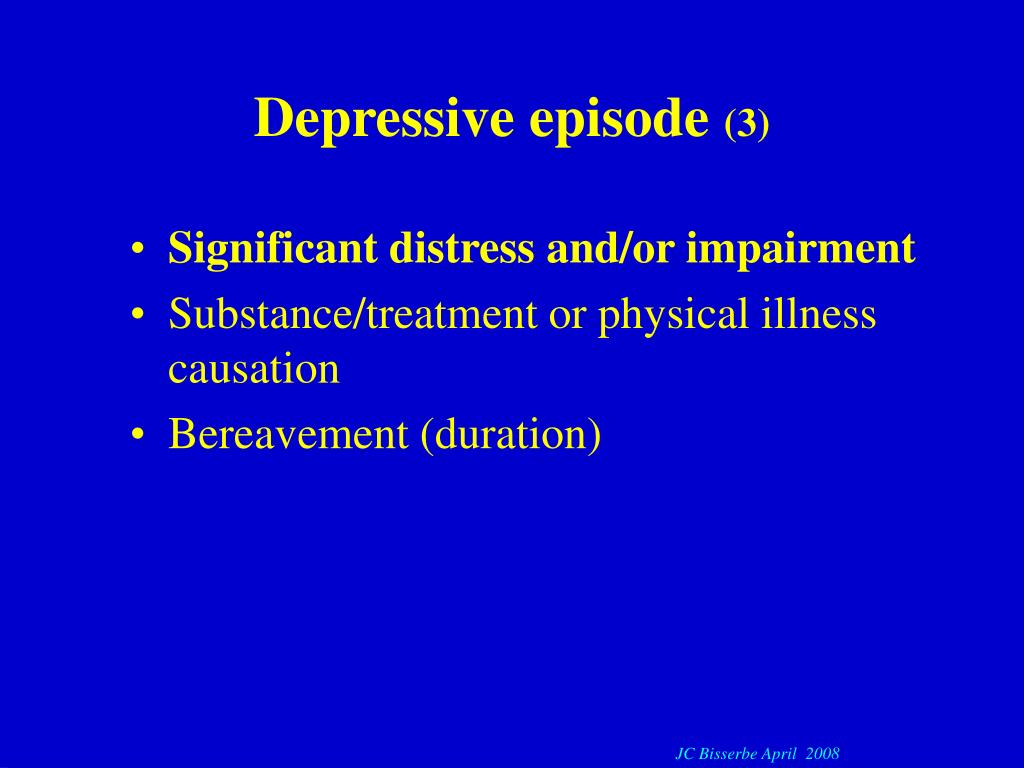 Depressive episode (3)

• Significant distress and/or impairment
• Substance/treatment or physical illness causation
• Bereavement (duration)

JC Bisserbe April 2008